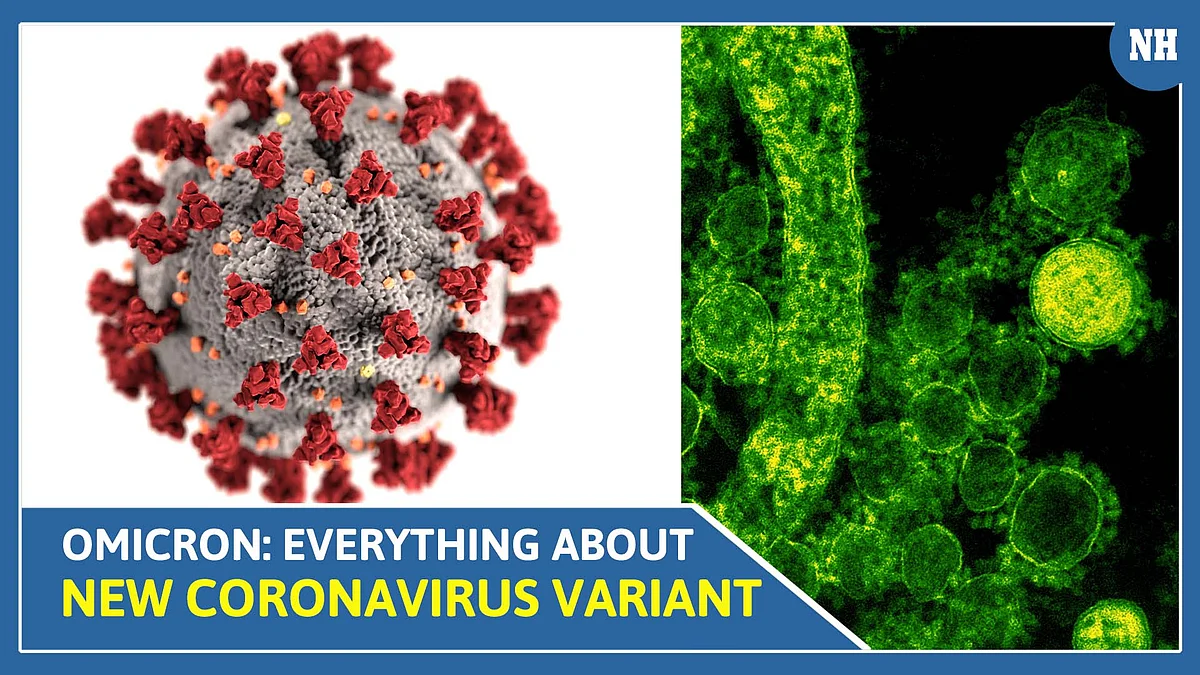 NH

OMICRON: EVERYTHING ABOUT
NEW CORONAVIRUS VARIANT